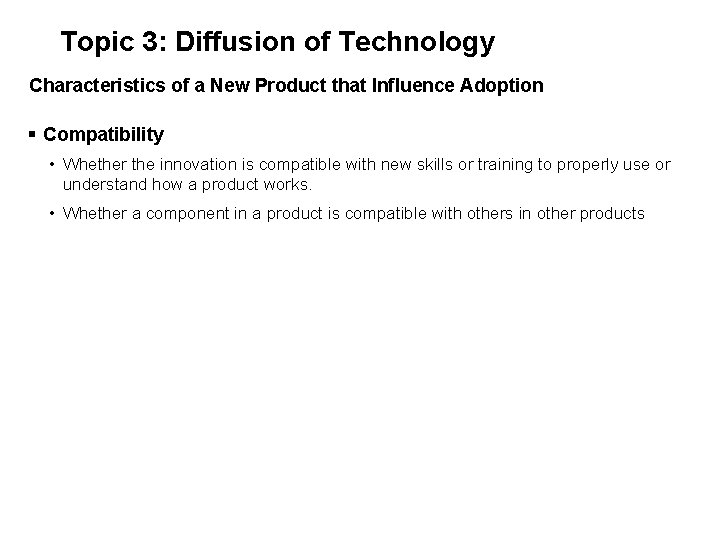 Topic 3: Diffusion of Technology

Characteristics of a New Product that Influence Adoption

▪ Compatibility

• Whether the innovation is compatible with new skills or training to properly use or understand how a product works.

• Whether a component in a product is compatible with others in other products